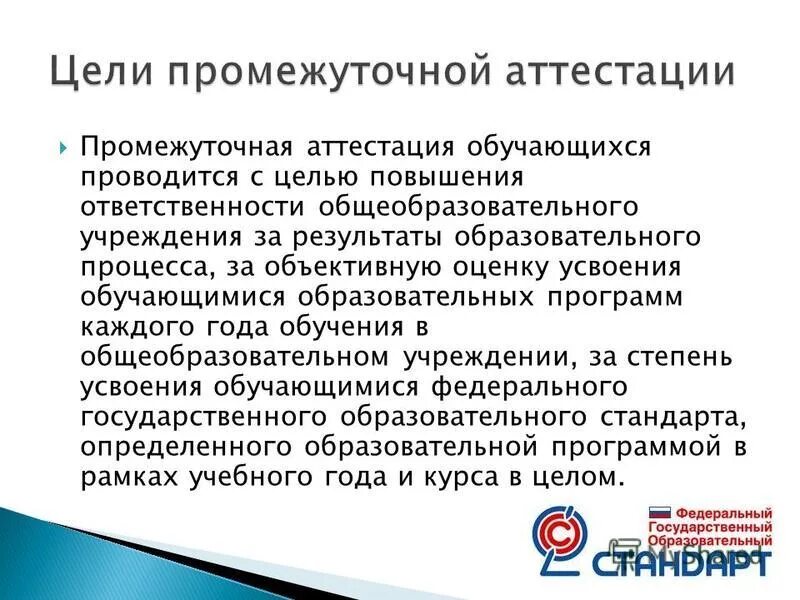 Цели промежуточной аттестации

Промежуточная аттестация обучающихся проводится с целью повышения ответственности общеобразовательного учреждения за результаты образовательного процесса, за объективную оценку усвоения обучающимися образовательных программ каждого года обучения в общеобразовательном учреждении, за степень усвоения обучающимися федерального государственного образовательного стандарта, определенного образовательной программой в рамках учебного года и курса в целом.

Федеральный Государственный Образовательный
СТАНДАРТ

MyShared